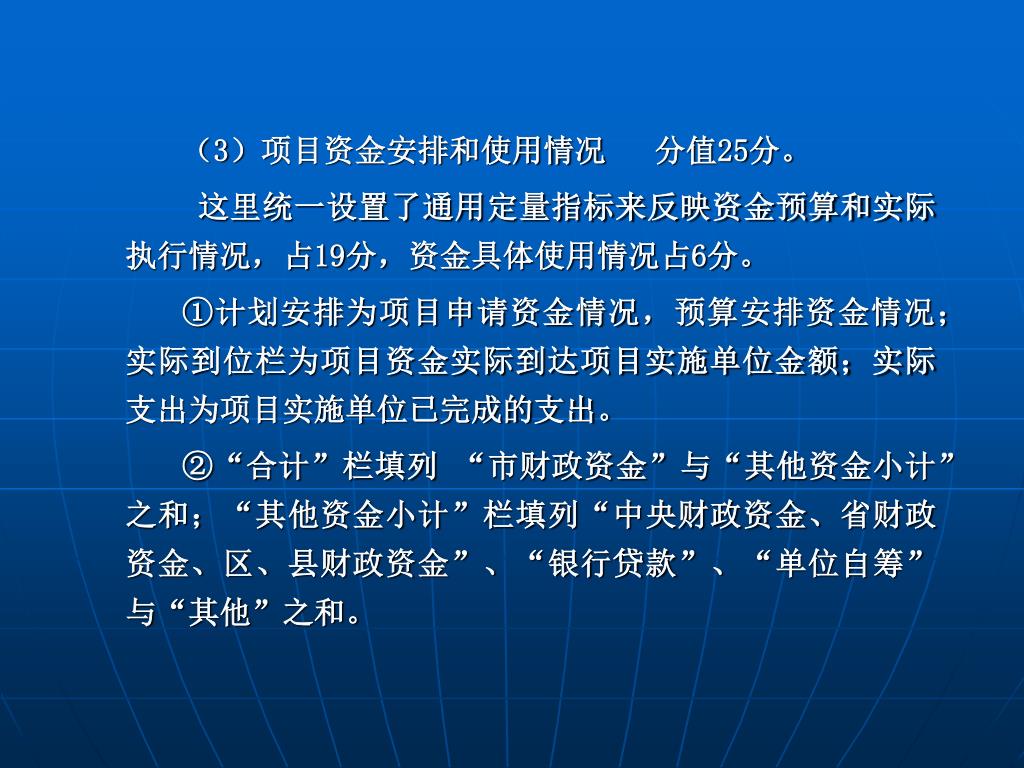 （3）项目资金安排和使用情况　　分值25分。

这里统一设置了通用定量指标来反映资金预算和实际执行情况，占19分，资金具体使用情况占6分。

①计划安排为项目申请资金情况，预算安排资金情况；实际到位栏为项目资金实际到达项目实施单位金额；实际支出为项目实施单位已完成的支出。

②“合计”栏填列 “市财政资金”与“其他资金小计”之和；“其他资金小计”栏填列“中央财政资金、省财政资金、区、县财政资金”、“银行贷款”、“单位自筹”与“其他”之和。